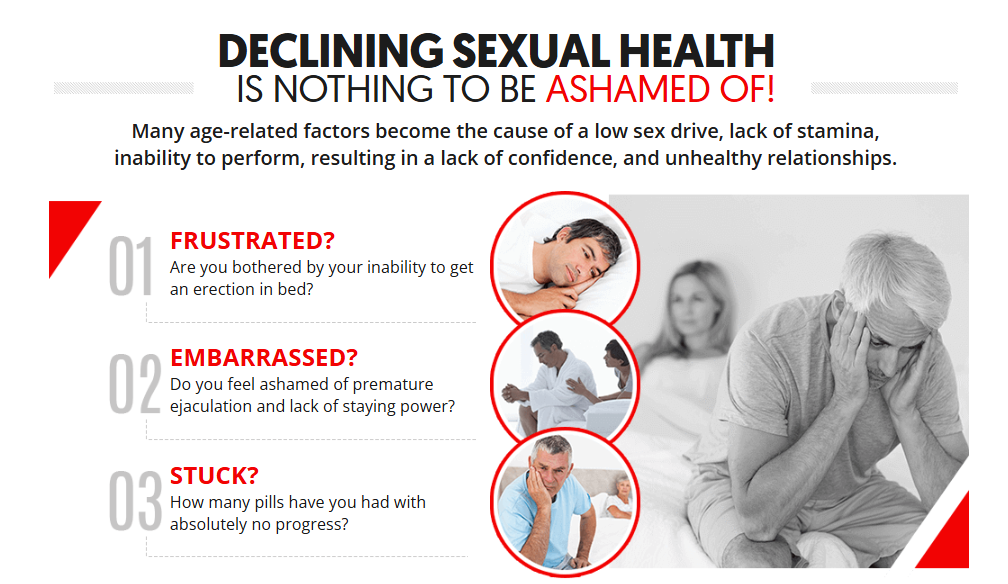 DECLINING SEXUAL HEALTH
IS NOTHING TO BE ASHAMED OF!

Many age-related factors become the cause of a low sex drive, lack of stamina, inability to perform, resulting in a lack of confidence, and unhealthy relationships.

01 FRUSTRATED?
Are you bothered by your inability to get an erection in bed?

02 EMBARRASSED?
Do you feel ashamed of premature ejaculation and lack of staying power?

03 STUCK?
How many pills have you had with absolutely no progress?